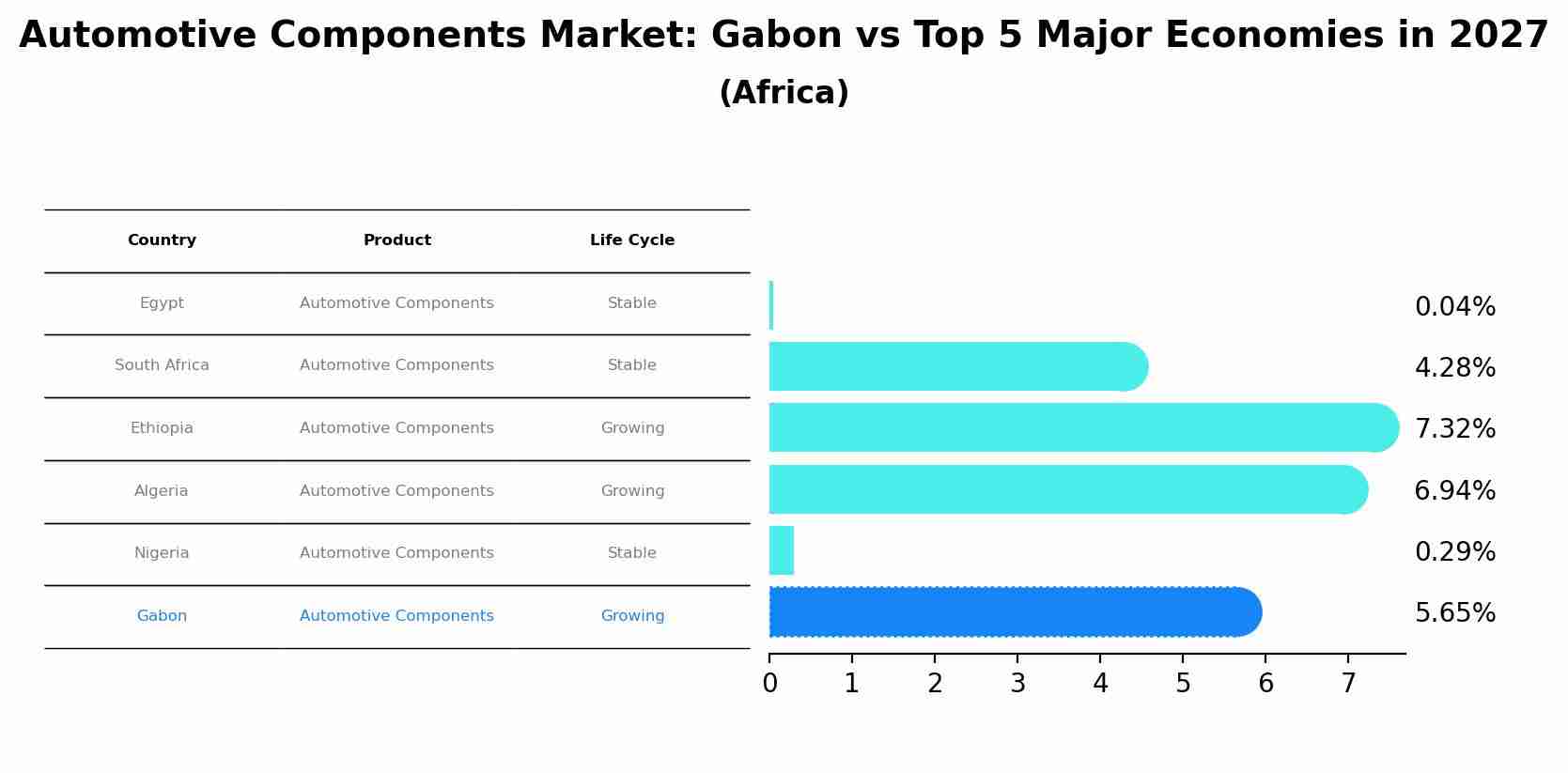 Automotive Components Market: Gabon vs Top 5 Major Economies in 2027
(Africa)

| Country | Product | Life Cycle |
|---|---|---|
| Egypt | Automotive Components | Stable |
| South Africa | Automotive Components | Stable |
| Ethiopia | Automotive Components | Growing |
| Algeria | Automotive Components | Growing |
| Nigeria | Automotive Components | Stable |
| Gabon | Automotive Components | Growing |

0.04%
4.28%
7.32%
6.94%
0.29%
5.65%

0 1 2 3 4 5 6 7